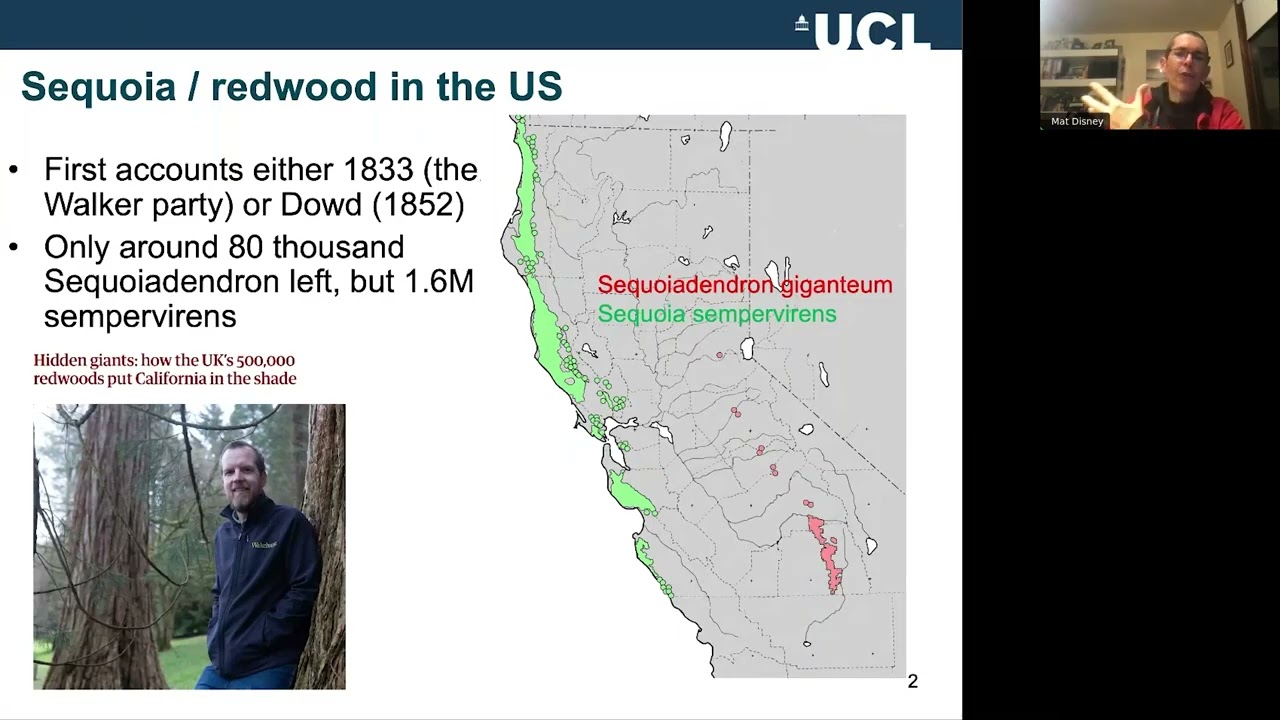 UCL

Sequoia / redwood in the US

• First accounts either 1833 (the Walker party) or Dowd (1852)
• Only around 80 thousand Sequoiadendron left, but 1.6M sempervirens

Hidden giants: how the UK's 500,000 redwoods put California in the shade

Sequoiadendron giganteum
Sequoia sempervirens

2

Mat Disney